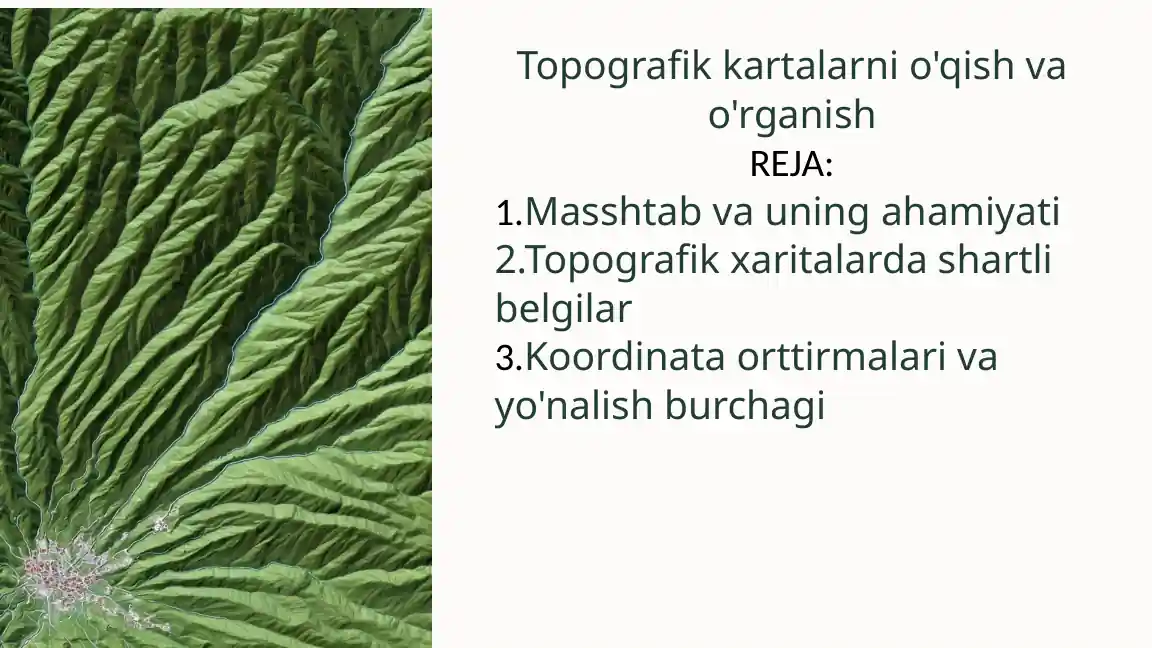 Topografik kartalarni o'qish va o'rganish

REJA:

1.Masshtab va uning ahamiyati
2.Topografik xaritalarda shartli belgilar
3.Koordinata orttirmalari va yo'nalish burchagi